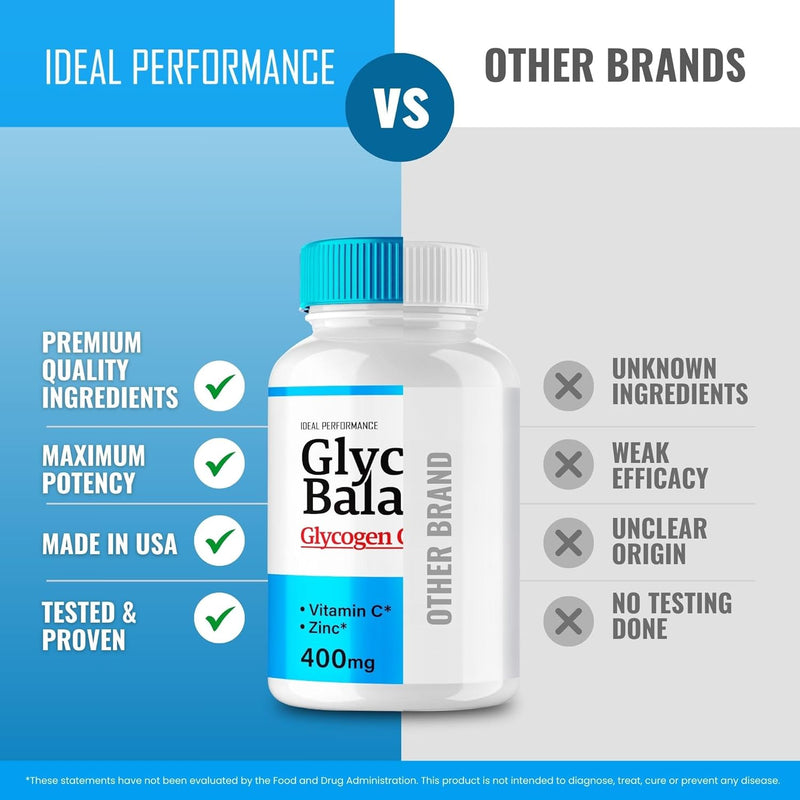 IDEAL PERFORMANCE

VS

OTHER BRANDS

PREMIUM QUALITY INGREDIENTS

MAXIMUM POTENCY

MADE IN USA

TESTED & PROVEN

IDEAL PERFORMANCE

Glyc
Bala
Glycogen C

• Vitamin C*
• Zinc*

400mg

OTHER BRAND

UNKNOWN INGREDIENTS

WEAK EFFICACY

UNCLEAR ORIGIN

NO TESTING DONE

*These statements have not been evaluated by the Food and Drug Administration. This product is not intended to diagnose, treat, cure or prevent any disease.